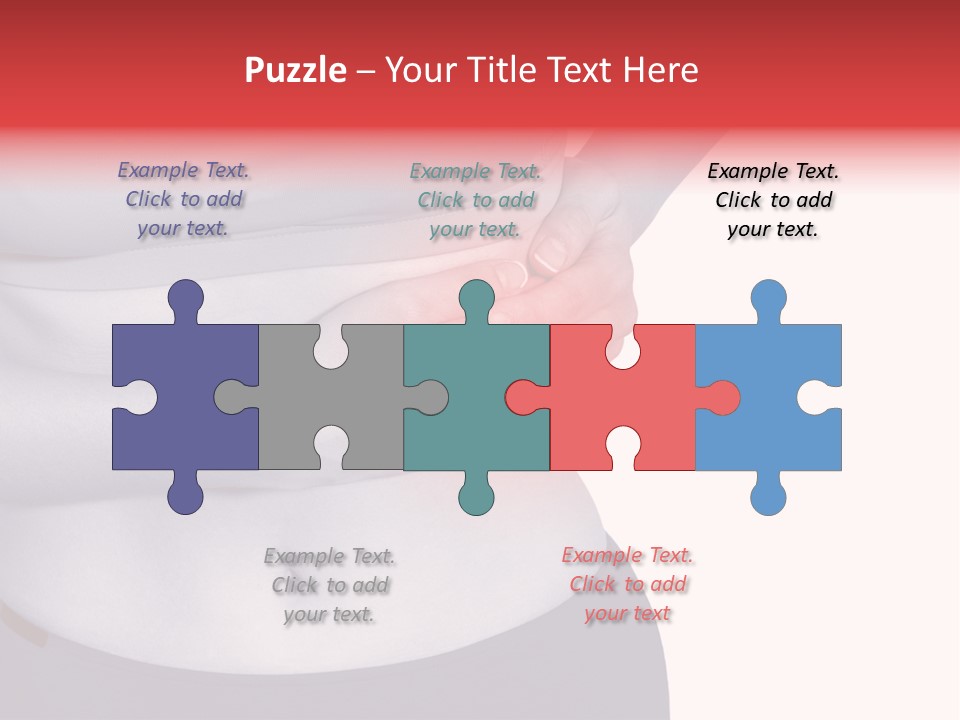 Puzzle – Your Title Text Here

Example Text. Click to add your text.

Example Text. Click to add your text.

Example Text. Click to add your text.

Example Text. Click to add your text.

Example Text. Click to add your text